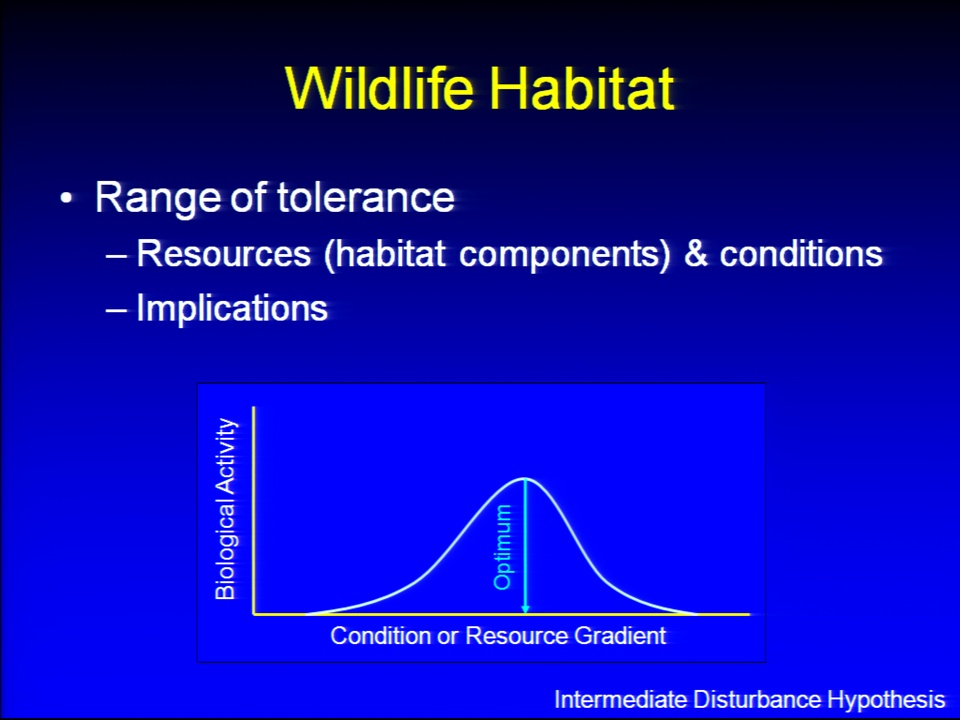 Wildlife Habitat

• Range of tolerance
– Resources (habitat components) & conditions
– Implications

Biological Activity

Optimum

Condition or Resource Gradient

Intermediate Disturbance Hypothesis